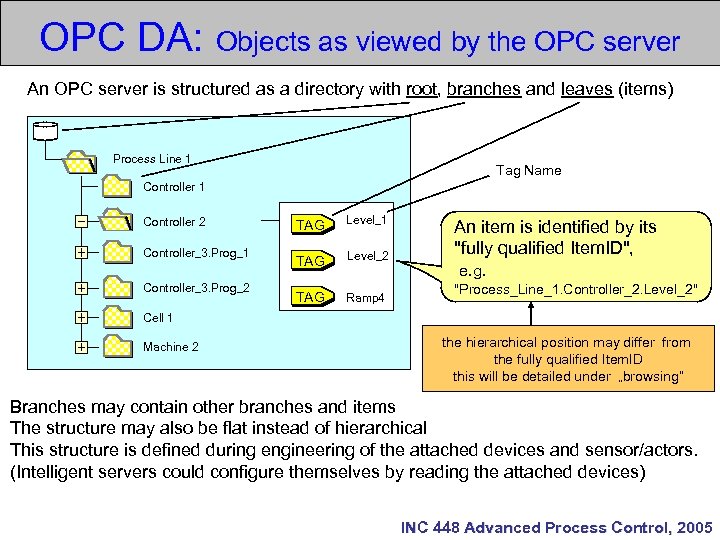 OPC DA: Objects as viewed by the OPC server

An OPC server is structured as a directory with root, branches and leaves (items)

Process Line 1

Controller 1

Controller 2

Controller_3.Prog_1

Controller_3.Prog_2

Cell 1

Machine 2

TAG Level_1

TAG Level_2

TAG Ramp4

Tag Name

An item is identified by its "fully qualified ItemID", e.g. "Process_Line_1.Controller_2.Level_2"

the hierarchical position may differ from the fully qualified ItemID this will be detailed under „browsing"

Branches may contain other branches and items
The structure may also be flat instead of hierarchical
This structure is defined during engineering of the attached devices and sensor/actors.
(Intelligent servers could configure themselves by reading the attached devices)

INC 448 Advanced Process Control, 2005